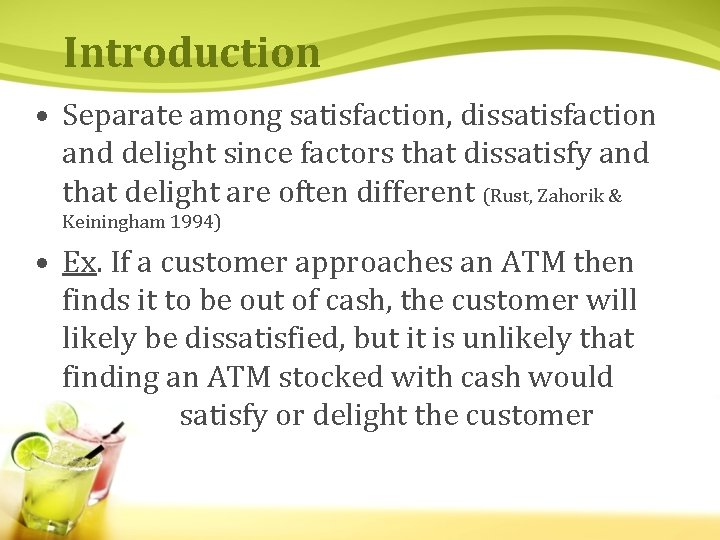 Introduction

• Separate among satisfaction, dissatisfaction and delight since factors that dissatisfy and that delight are often different (Rust, Zahorik & Keiningham 1994)

• Ex. If a customer approaches an ATM then finds it to be out of cash, the customer will likely be dissatisfied, but it is unlikely that finding an ATM stocked with cash would satisfy or delight the customer